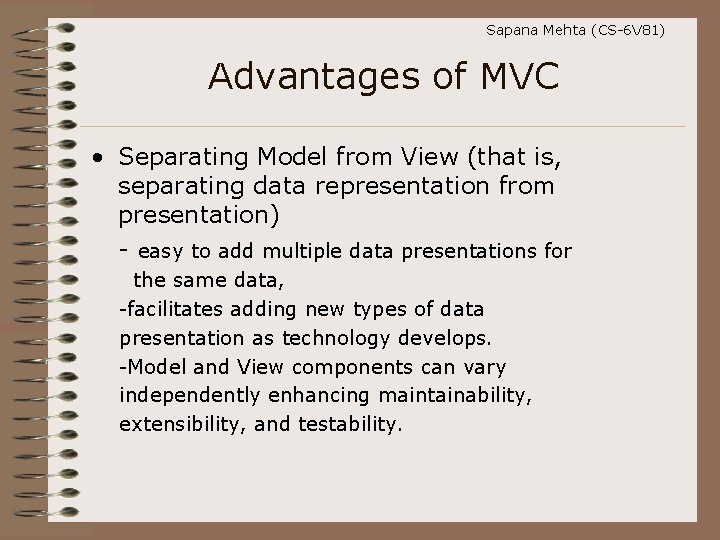 Sapana Mehta (CS-6V81)

Advantages of MVC

• Separating Model from View (that is, separating data representation from presentation)

- easy to add multiple data presentations for the same data,

-facilitates adding new types of data presentation as technology develops.

-Model and View components can vary independently enhancing maintainability, extensibility, and testability.